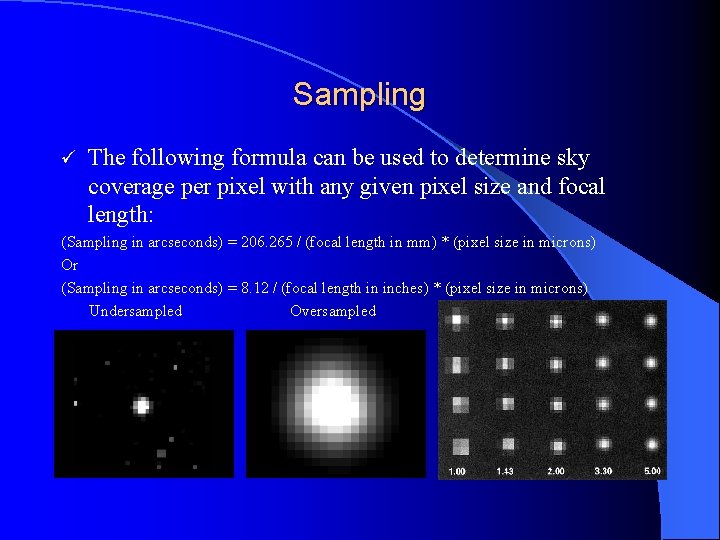 Sampling

✓ The following formula can be used to determine sky coverage per pixel with any given pixel size and focal length:

(Sampling in arcseconds) = 206.265 / (focal length in mm) * (pixel size in microns)

Or

(Sampling in arcseconds) = 8.12 / (focal length in inches) * (pixel size in microns)

Undersampled

Oversampled

1.00 1.43 2.00 3.30 5.00